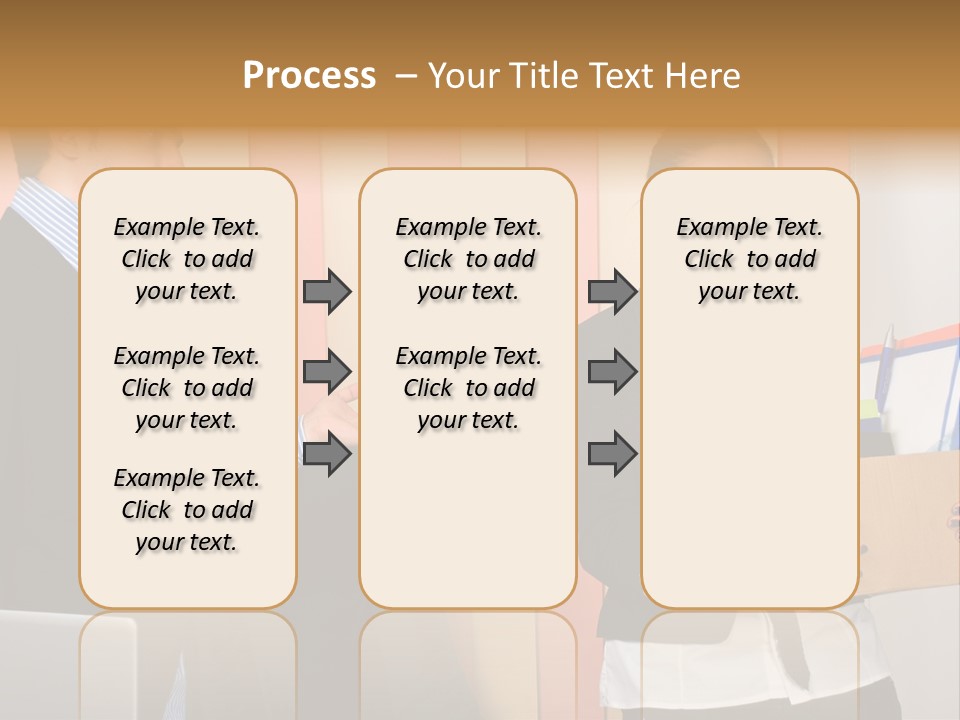 Process – Your Title Text Here

Example Text. Click to add your text.

Example Text. Click to add your text.

Example Text. Click to add your text.

Example Text. Click to add your text.

Example Text. Click to add your text.

Example Text. Click to add your text.